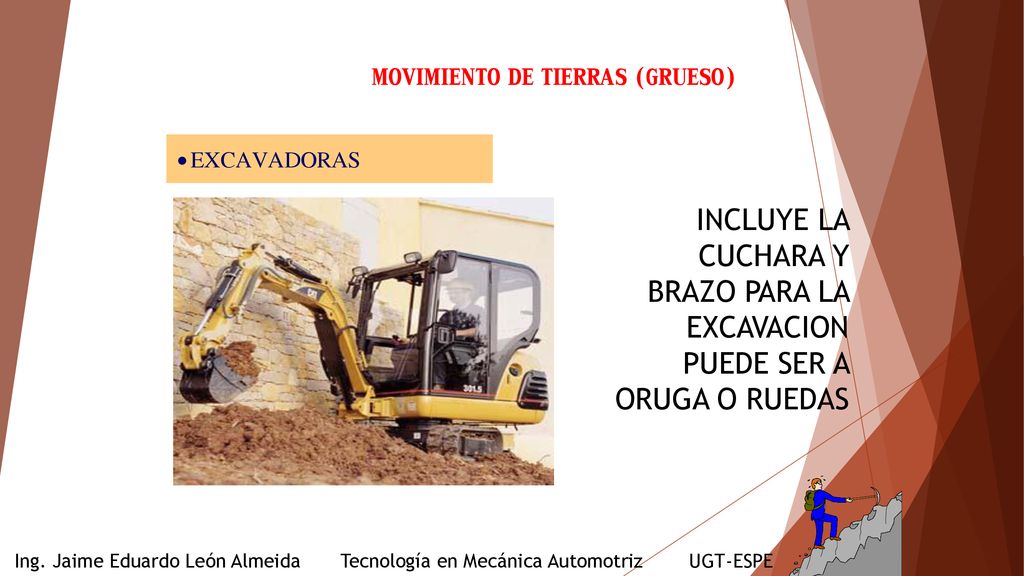 MOVIMIENTO DE TIERRAS (GRUESO)

• EXCAVADORAS

301.5

INCLUYE LA CUCHARA Y BRAZO PARA LA EXCAVACION PUEDE SER A ORUGA O RUEDAS

Ing. Jaime Eduardo León Almeida Tecnología en Mecánica Automotriz UGT-ESPE